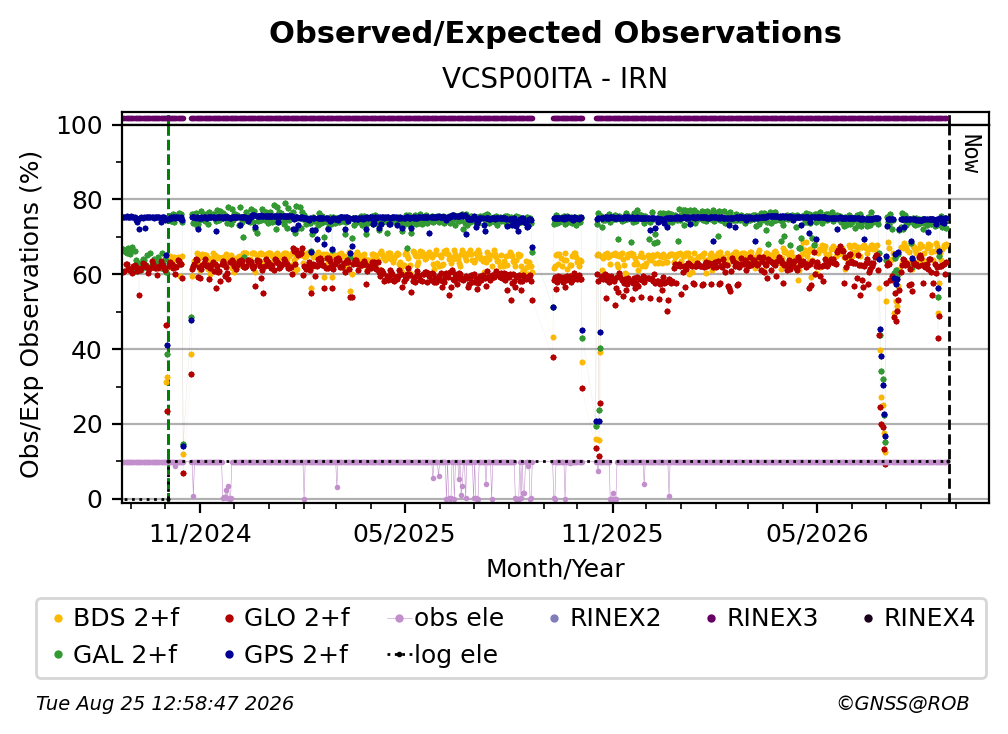 Observed/Expected Observations

VCSP00ITA - IRN

Obs/Exp Observations (%)

100
80
60
40
20
0

Now

11/2024
05/2025
11/2025
05/2026

Month/Year

BDS 2+f
GLO 2+f
obs ele
RINEX2
RINEX3
RINEX4
GAL 2+f
GPS 2+f
log ele

Tue Aug 25 12:58:47 2026

©GNSS@ROB